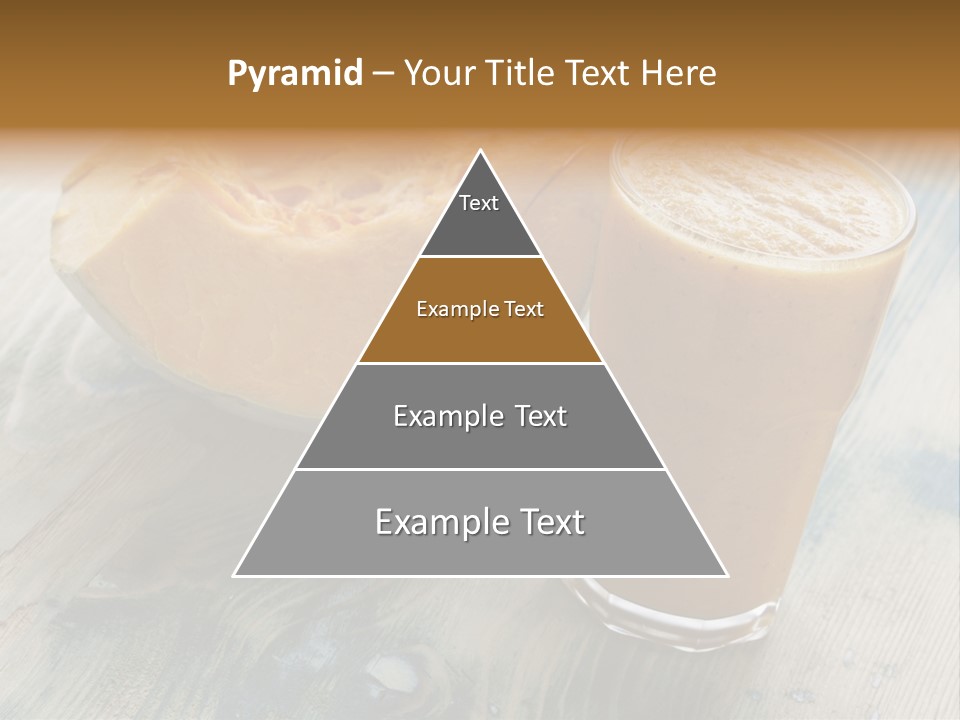 Pyramid – Your Title Text Here

Text

Example Text

Example Text

Example Text